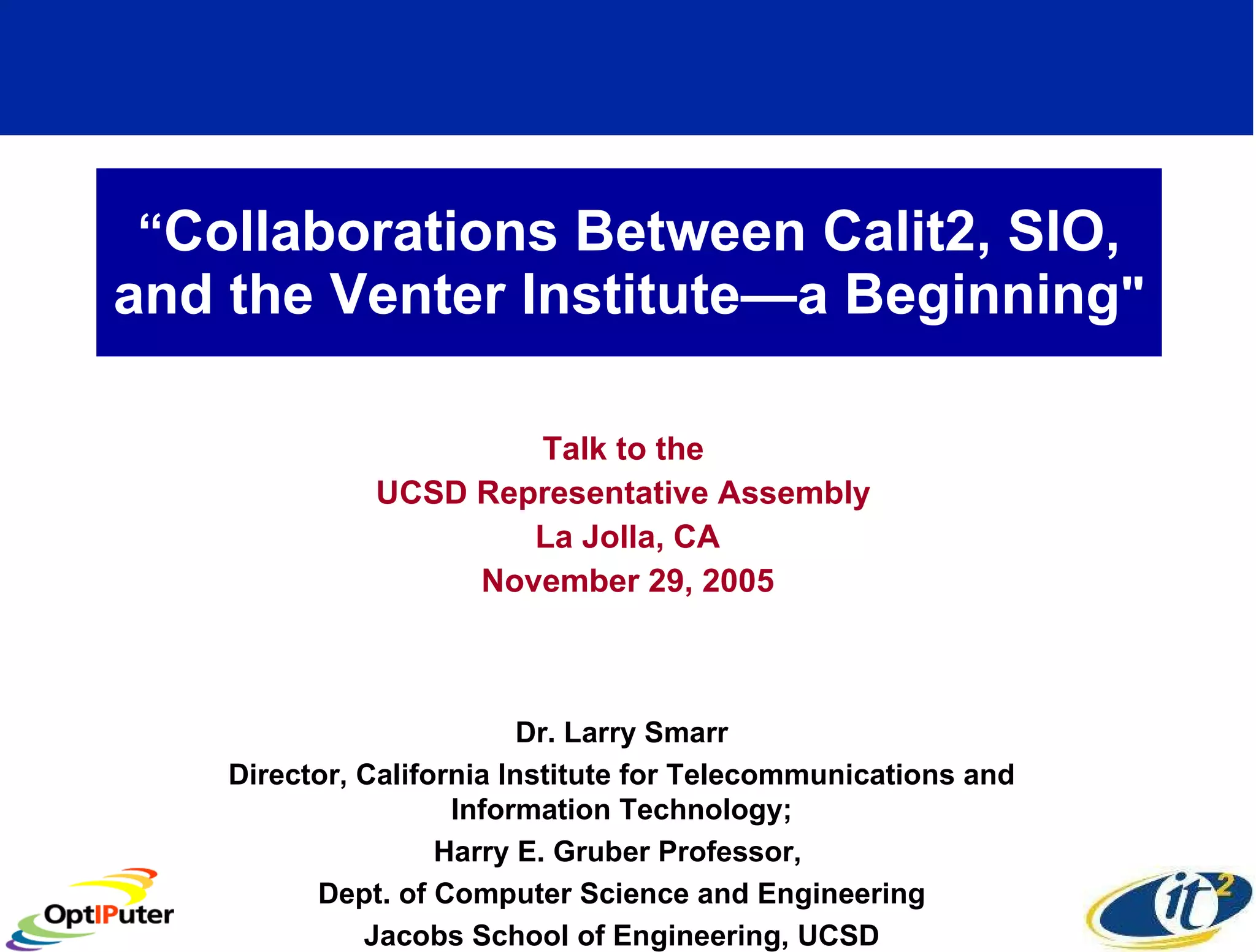 “Collaborations Between Calit2, SIO, and the Venter Institute—a Beginning"

Talk to the
UCSD Representative Assembly
La Jolla, CA
November 29, 2005

Dr. Larry Smarr
Director, California Institute for Telecommunications and Information Technology;
Harry E. Gruber Professor,
Dept. of Computer Science and Engineering
Jacobs School of Engineering, UCSD

OptIPuter

it$^2$